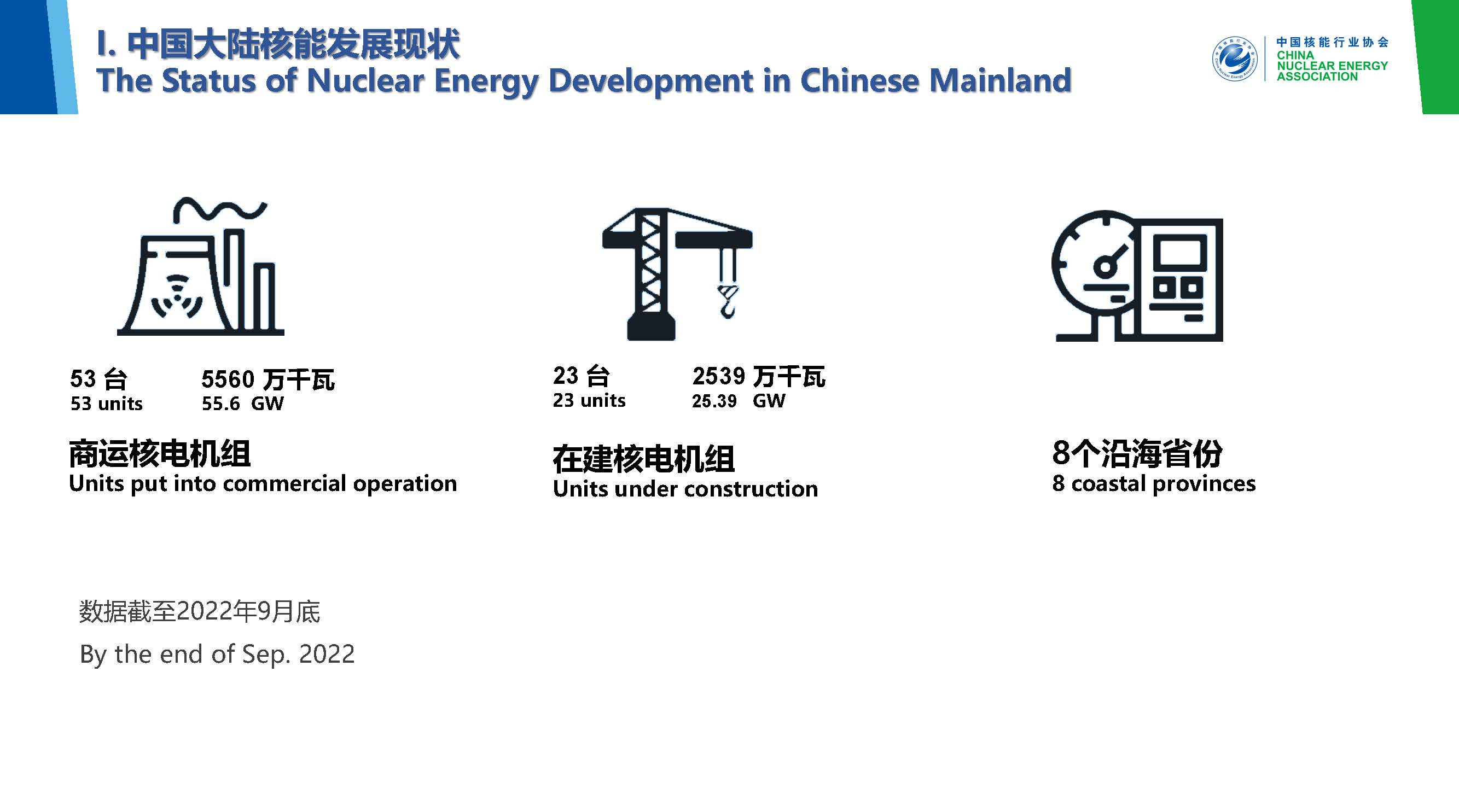 I. 中国大陆核能发展现状
The Status of Nuclear Energy Development in Chinese Mainland

中国核能行业协会
CHINA NUCLEAR ENERGY ASSOCIATION

53 台
53 units

5560 万千瓦
55.6 GW

商运核电机组
Units put into commercial operation

23 台
23 units

2539 万千瓦
25.39 GW

在建核电机组
Units under construction

8个沿海省份
8 coastal provinces

数据截至2022年9月底
By the end of Sep. 2022